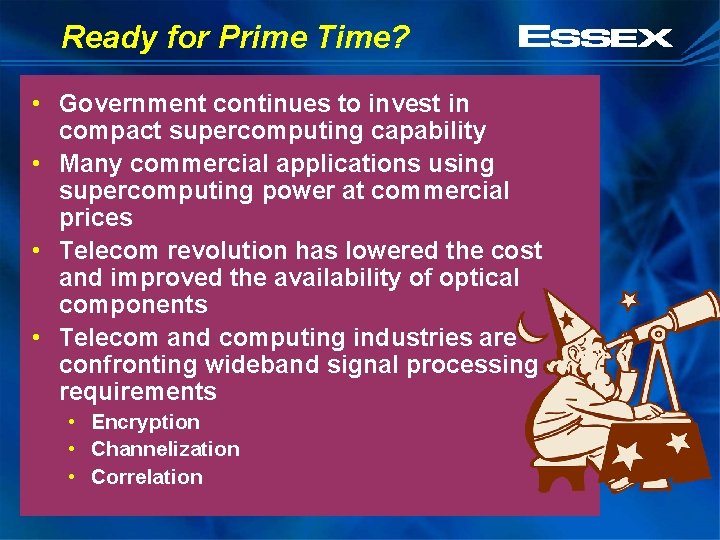 Ready for Prime Time?

ESSEX

• Government continues to invest in compact supercomputing capability
• Many commercial applications using supercomputing power at commercial prices
• Telecom revolution has lowered the cost and improved the availability of optical components
• Telecom and computing industries are confronting wideband signal processing requirements
  • Encryption
  • Channelization
  • Correlation